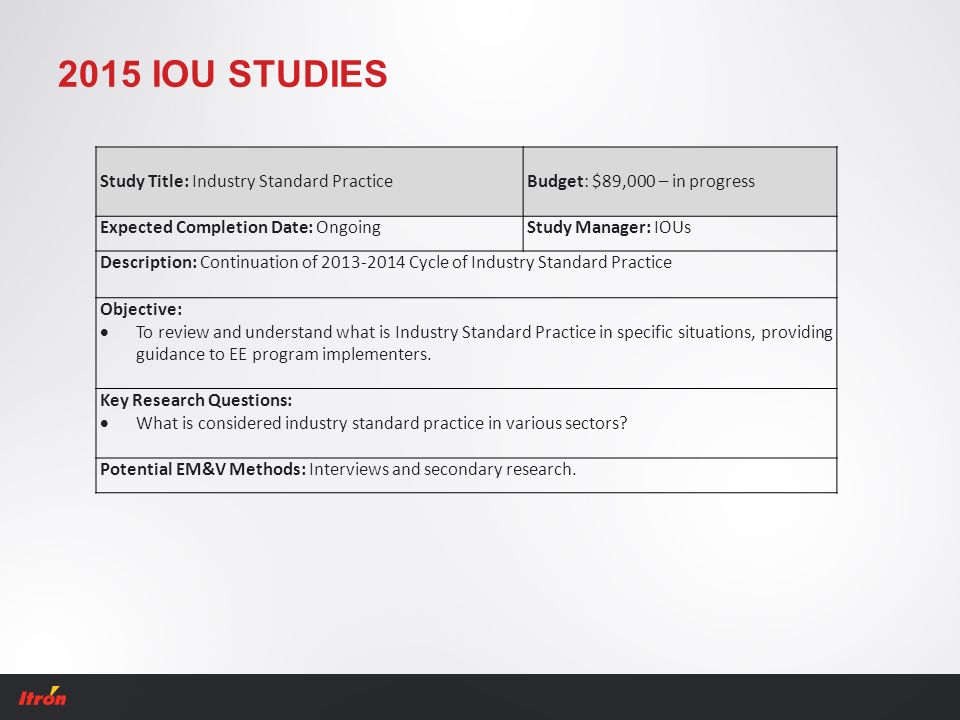 2015 IOU STUDIES

| Study Title: Industry Standard Practice | Budget: \$89,000 – in progress |
|---|---|
| Expected Completion Date: Ongoing | Study Manager: IOUs |
| Description: Continuation of 2013-2014 Cycle of Industry Standard Practice | |
| Objective: • To review and understand what is Industry Standard Practice in specific situations, providing guidance to EE program implementers. | |
| Key Research Questions: • What is considered industry standard practice in various sectors? | |
| Potential EM&V Methods: Interviews and secondary research. | |

Itron